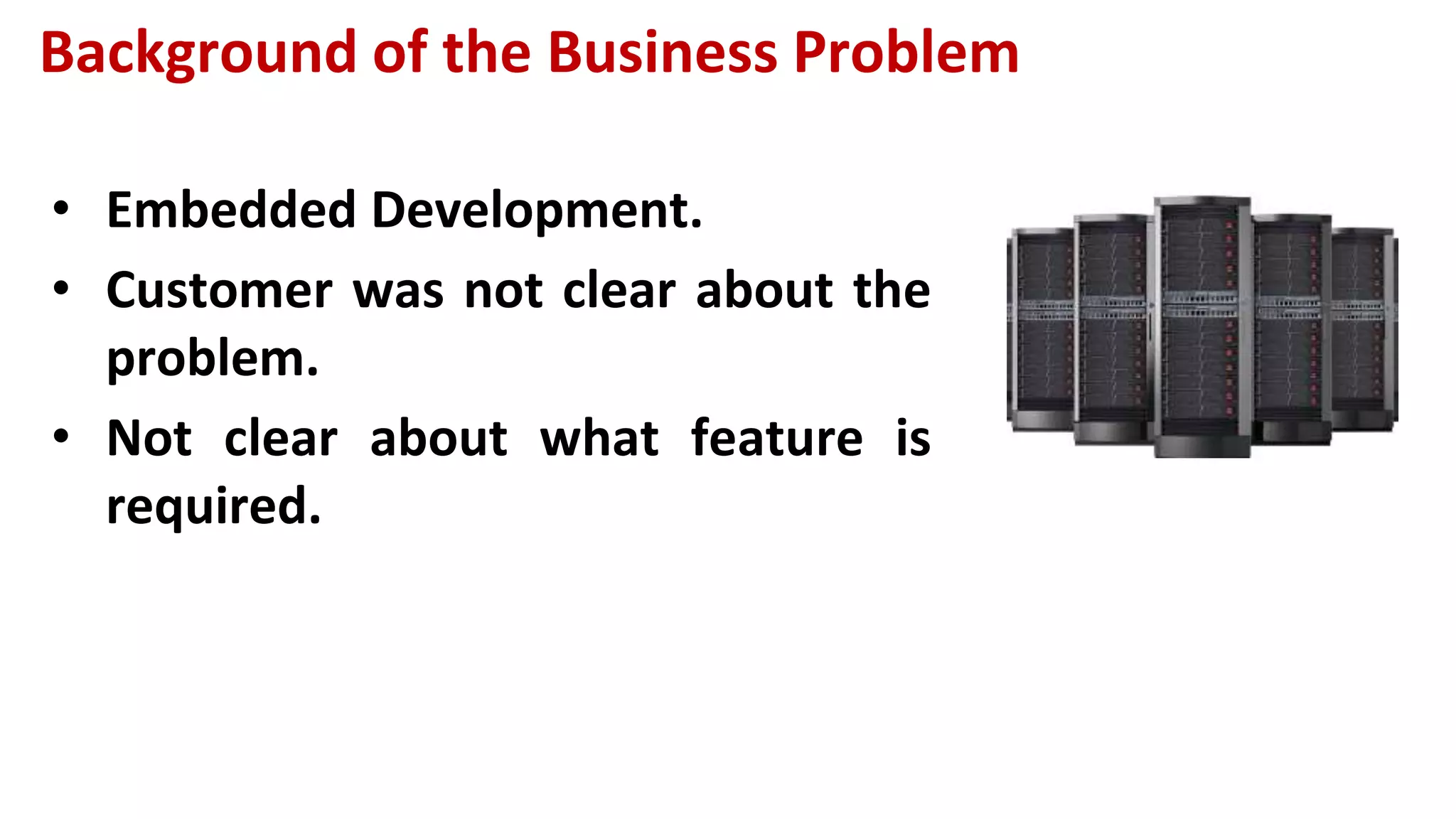 Background of the Business Problem

• Embedded Development.
• Customer was not clear about the problem.
• Not clear about what feature is required.